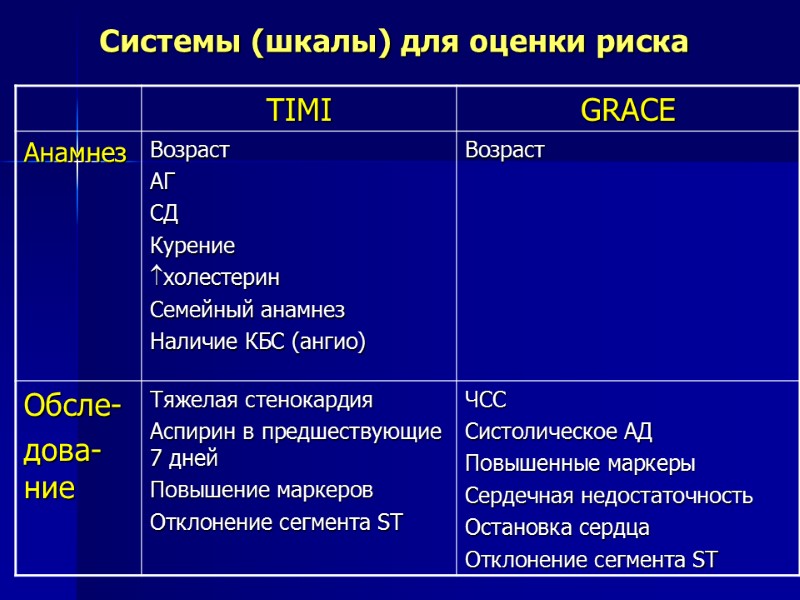 Системы (шкалы) для оценки риска

| | TIMI | GRACE |
|---|---|---|
| Анамнез | Возраст<br>АГ<br>СД<br>Курение<br>$\uparrow$холестерин<br>Семейный анамнез<br>Наличие КБС (ангио) | Возраст |
| Обследование | Тяжелая стенокардия<br>Аспирин в предшествующие 7 дней<br>Повышение маркеров<br>Отклонение сегмента ST | ЧСС<br>Систолическое АД<br>Повышенные маркеры<br>Сердечная недостаточность<br>Остановка сердца<br>Отклонение сегмента ST |